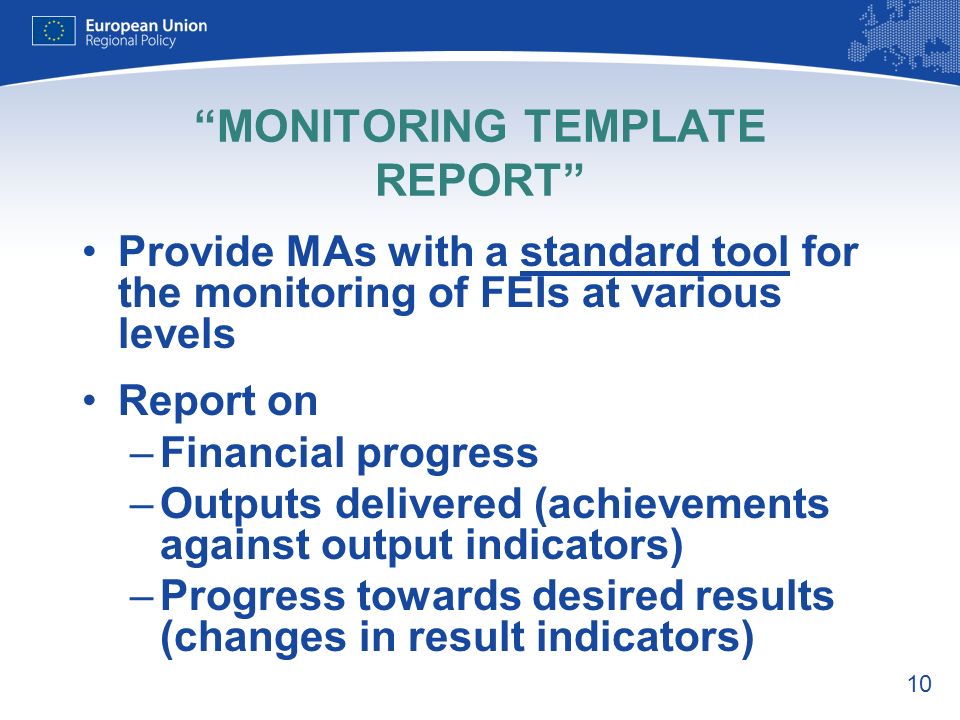 European Union
Regional Policy

“MONITORING TEMPLATE REPORT”

• Provide MAs with a standard tool for the monitoring of FEIs at various levels

• Report on
– Financial progress
– Outputs delivered (achievements against output indicators)
– Progress towards desired results (changes in result indicators)

10